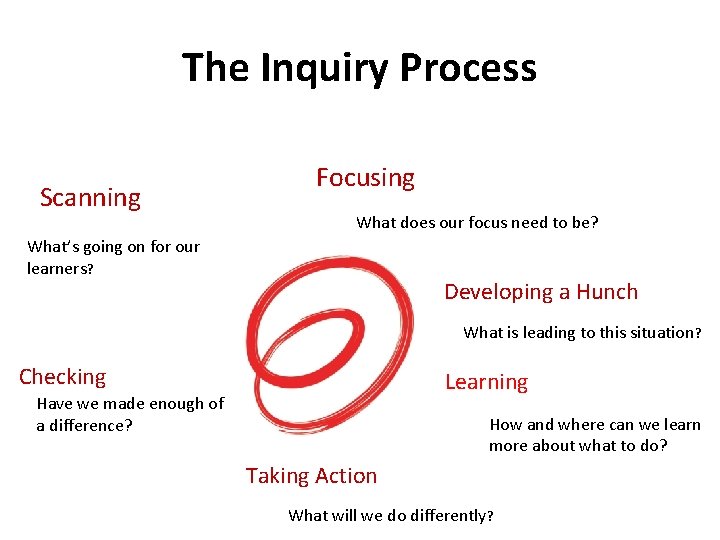 The Inquiry Process

Scanning

What's going on for our learners?

Focusing

What does our focus need to be?

Developing a Hunch

What is leading to this situation?

Learning

How and where can we learn more about what to do?

Taking Action

What will we do differently?

Checking

Have we made enough of a difference?